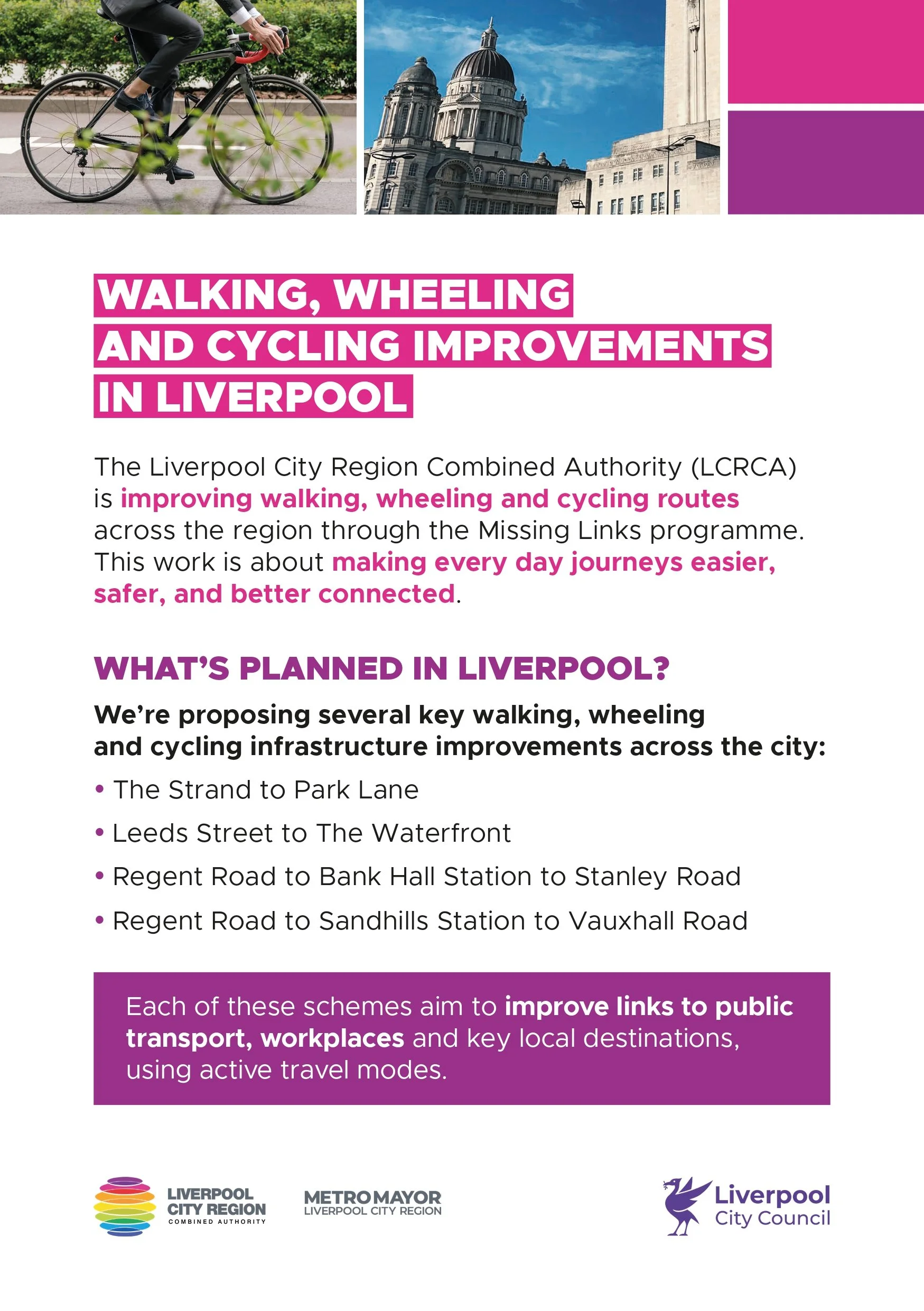 WALKING, WHEELING AND CYCLING IMPROVEMENTS IN LIVERPOOL

The Liverpool City Region Combined Authority (LCRCA) is improving walking, wheeling and cycling routes across the region through the Missing Links programme. This work is about making every day journeys easier, safer, and better connected.

WHAT'S PLANNED IN LIVERPOOL?

We're proposing several key walking, wheeling and cycling infrastructure improvements across the city:

• The Strand to Park Lane
• Leeds Street to The Waterfront
• Regent Road to Bank Hall Station to Stanley Road
• Regent Road to Sandhills Station to Vauxhall Road

Each of these schemes aim to improve links to public transport, workplaces and key local destinations, using active travel modes.

LIVERPOOL CITY REGION COMBINED AUTHORITY

METRO MAYOR LIVERPOOL CITY REGION

Liverpool City Council